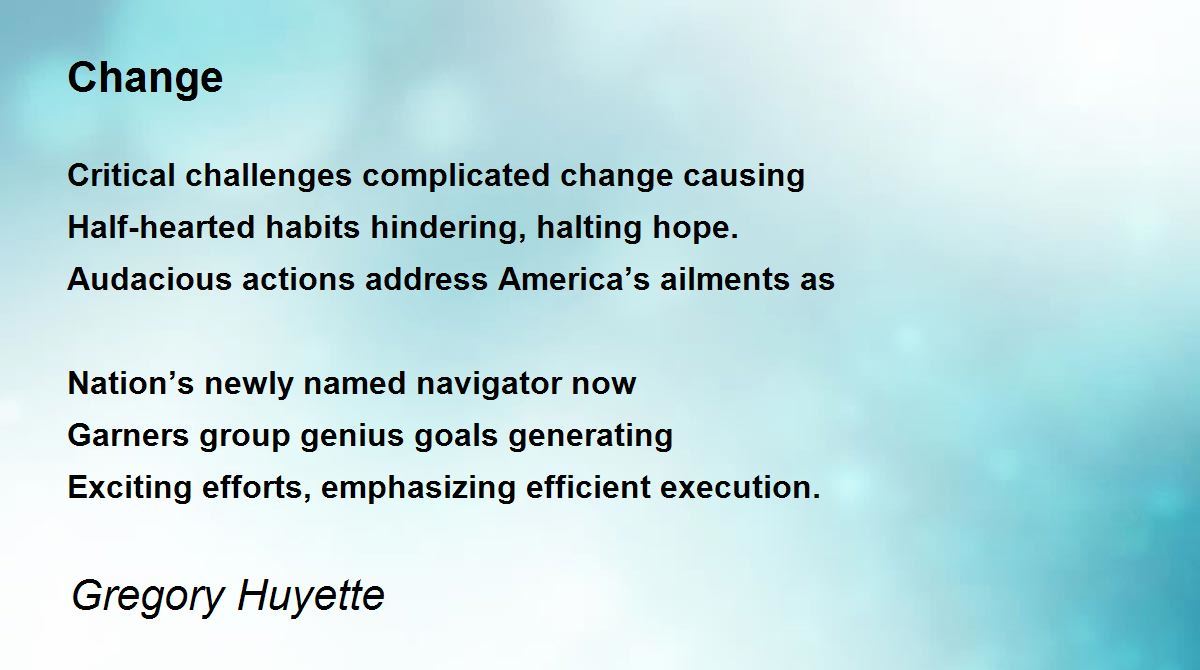 Change

Critical challenges complicated change causing
Half-hearted habits hindering, halting hope.
Audacious actions address America’s ailments as

Nation’s newly named navigator now
Garners group genius goals generating
Exciting efforts, emphasizing efficient execution.

Gregory Huyette